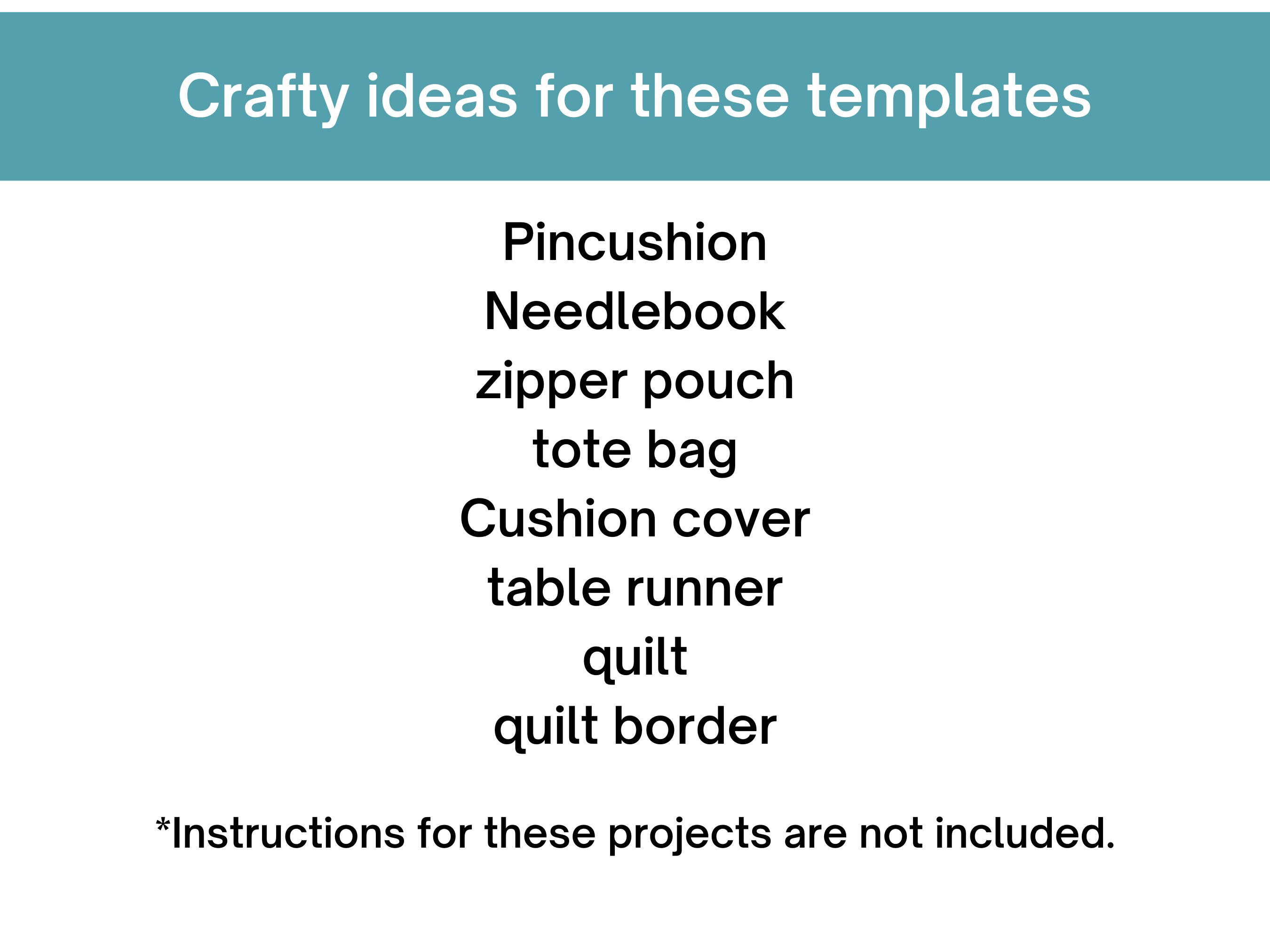 Crafty ideas for these templates

Pincushion
Needlebook
zipper pouch
tote bag
Cushion cover
table runner
quilt
quilt border

*Instructions for these projects are not included.